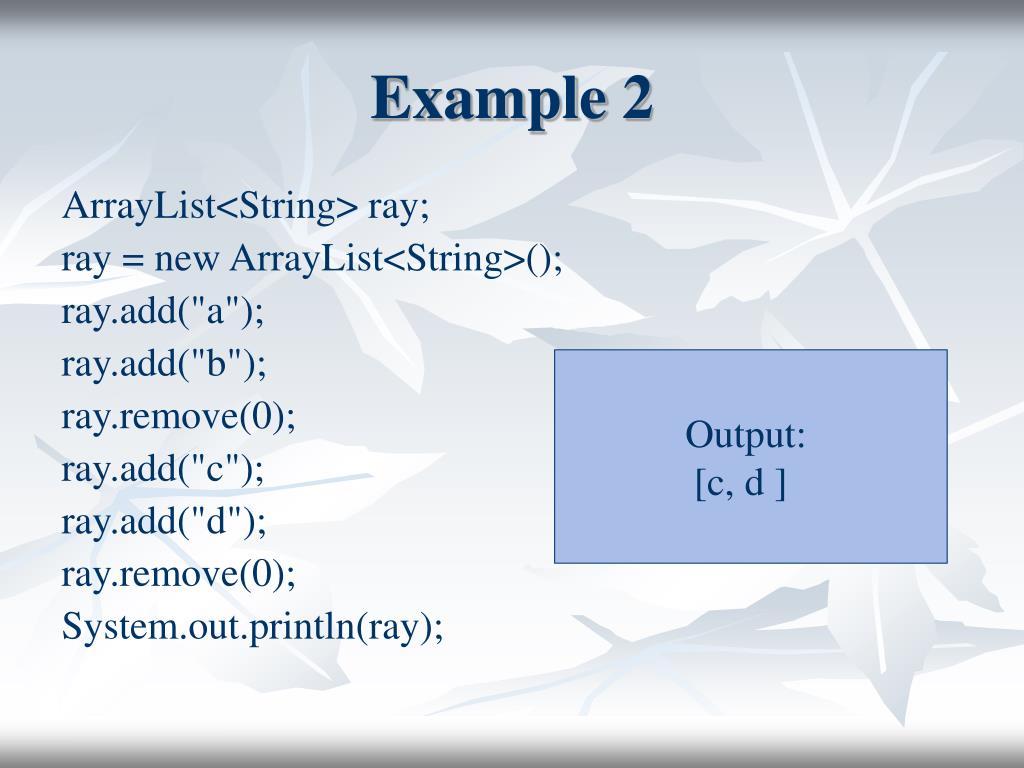 Example 2

ArrayList<String> ray;
ray = new ArrayList<String>();
ray.add("a");
ray.add("b");
ray.remove(0);
ray.add("c");
ray.add("d");
ray.remove(0);
System.out.println(ray);

Output:
[c, d ]